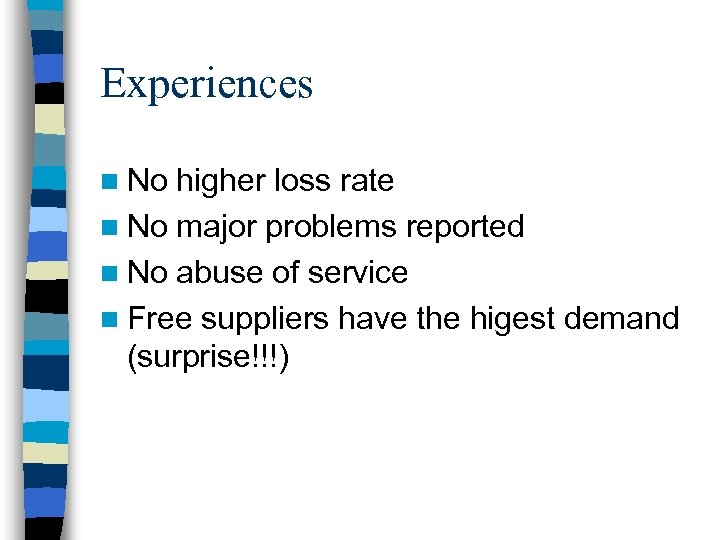 Experiences

- No higher loss rate
- No major problems reported
- No abuse of service
- Free suppliers have the higest demand (surprise!!!)